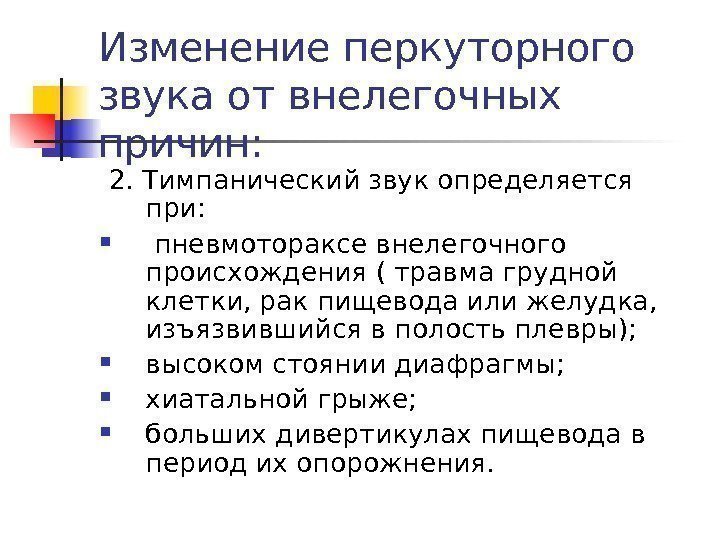 Изменение перкуторного звука от внелегочных причин:

2. Тимпанический звук определяется при:

- пневмотораксе внелегочного происхождения ( травма грудной клетки, рак пищевода или желудка, изъязвившийся в полость плевры);
- высоком стоянии диафрагмы;
- хиатальной грыже;
- больших дивертикулах пищевода в период их опорожнения.